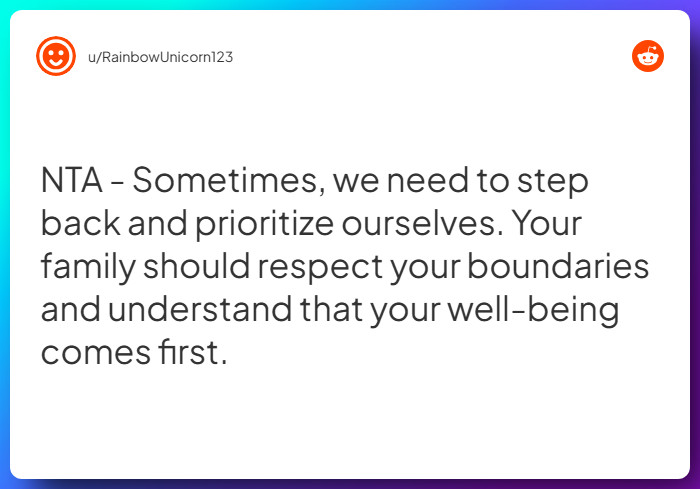 u/RainbowUnicorn123

NTA - Sometimes, we need to step back and prioritize ourselves. Your family should respect your boundaries and understand that your well-being comes first.